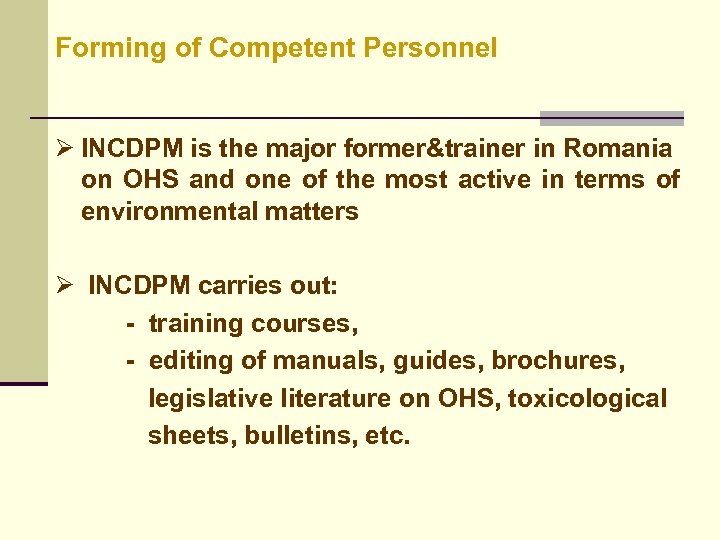 Forming of Competent Personnel

➢ INCDPM is the major former&trainer in Romania on OHS and one of the most active in terms of environmental matters

➢ INCDPM carries out:

- training courses,
- editing of manuals, guides, brochures, legislative literature on OHS, toxicological sheets, bulletins, etc.